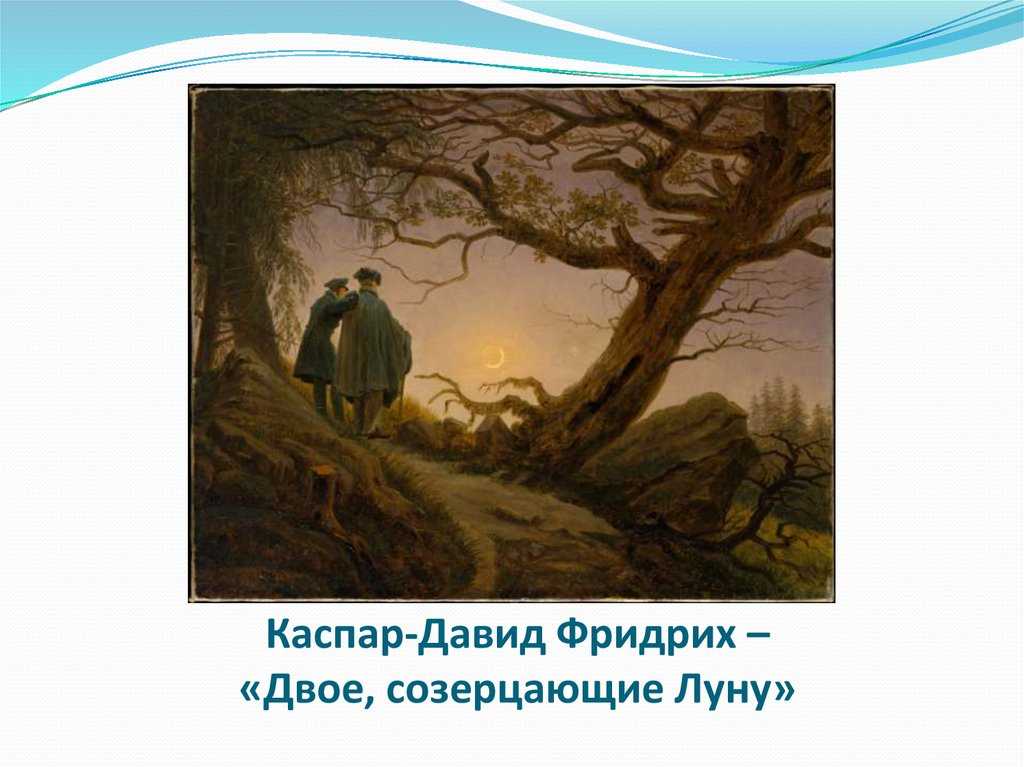 Каспар-Давид Фридрих –
«Двое, созерцающие Луну»